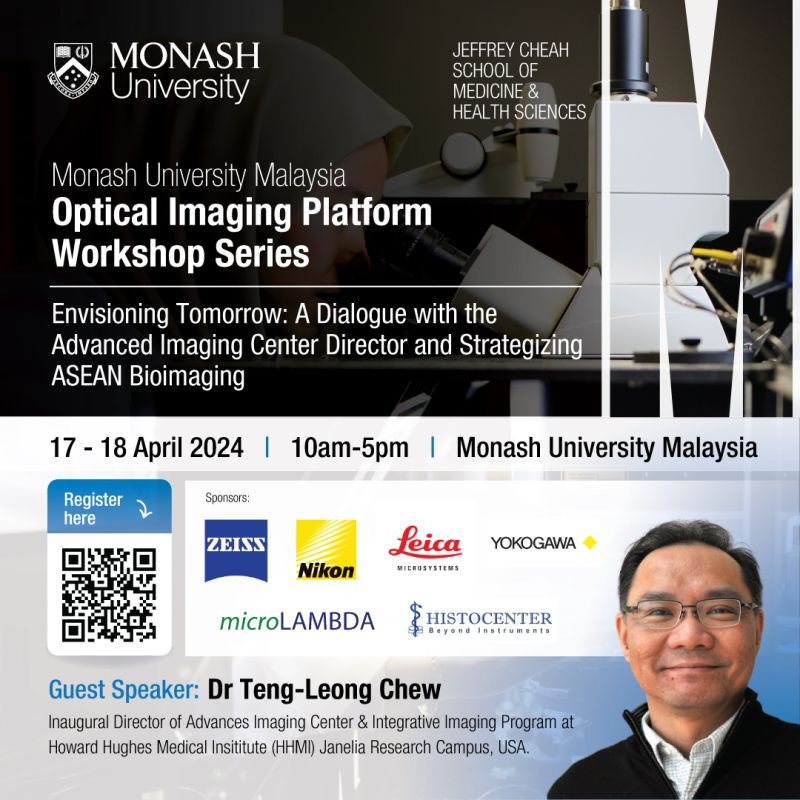 MONASH University

JEFFREY CHEAH SCHOOL OF MEDICINE & HEALTH SCIENCES

Monash University Malaysia
Optical Imaging Platform Workshop Series

Envisioning Tomorrow: A Dialogue with the Advanced Imaging Center Director and Strategizing ASEAN Bioimaging

17 - 18 April 2024 | 10am-5pm | Monash University Malaysia

Register here

Sponsors:

ZEISS

Nikon

Leica MICROSYSTEMS

YOKOGAWA

microLAMBDA

HISTOCENTER Beyond Instruments

Guest Speaker: Dr Teng-Leong Chew

Inaugural Director of Advances Imaging Center & Integrative Imaging Program at Howard Hughes Medical Insititute (HHMI) Janelia Research Campus, USA.